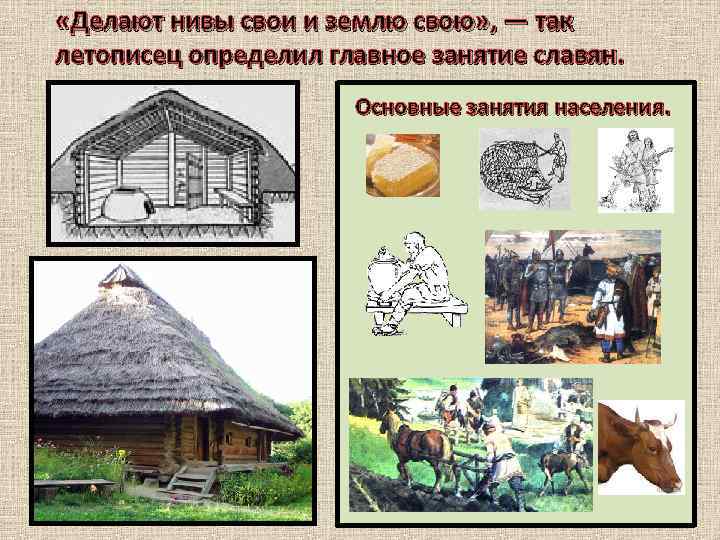 «Делают нивы свои и землю свою», — так летописец определил главное занятие славян.

Основные занятия населения.